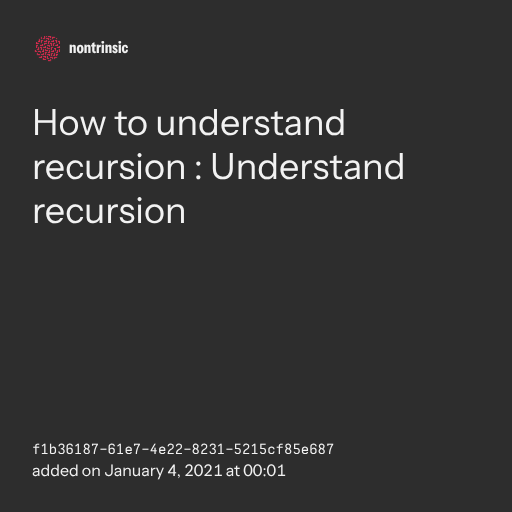 nontrinsic

How to understand recursion : Understand recursion

f1b36187-61e7-4e22-8231-5215cf85e687
added on January 4, 2021 at 00:01